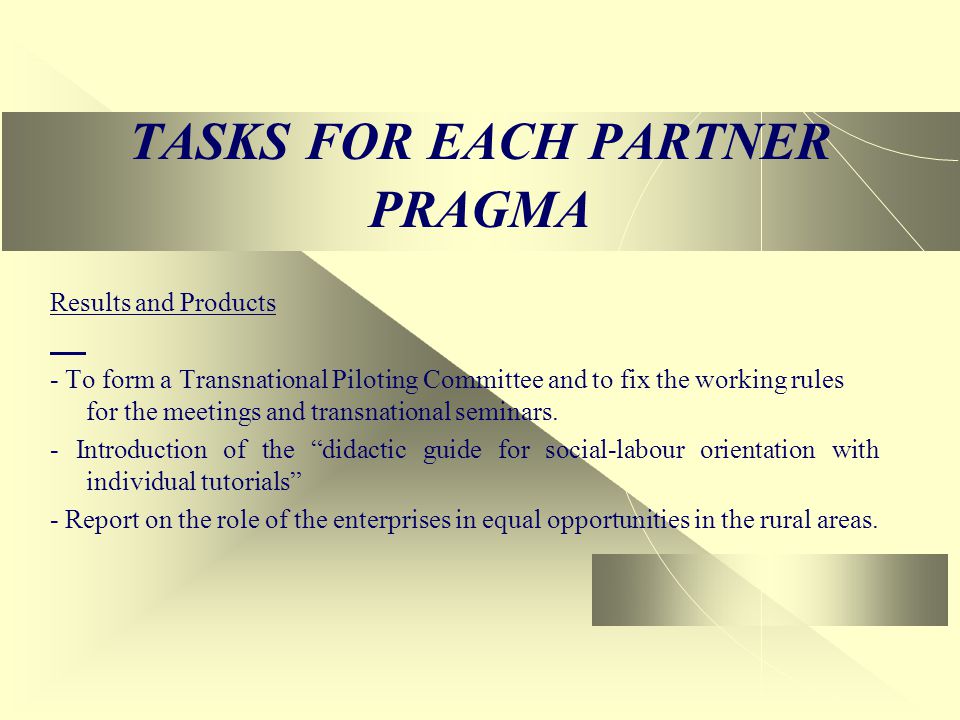 TASKS FOR EACH PARTNER
PRAGMA

Results and Products

- To form a Transnational Piloting Committee and to fix the working rules for the meetings and transnational seminars.

- Introduction of the “didactic guide for social-labour orientation with individual tutorials”

- Report on the role of the enterprises in equal opportunities in the rural areas.